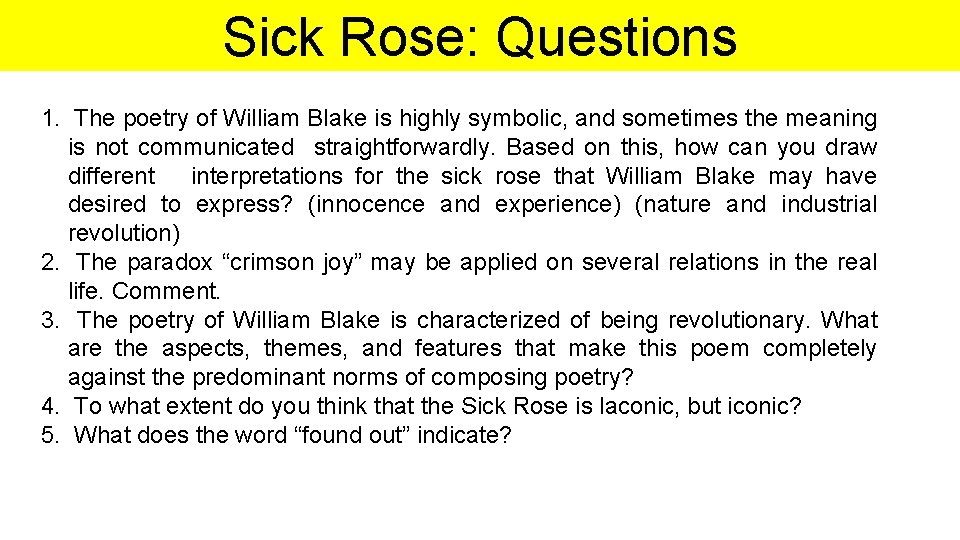 Sick Rose: Questions

1. The poetry of William Blake is highly symbolic, and sometimes the meaning is not communicated straightforwardly. Based on this, how can you draw different interpretations for the sick rose that William Blake may have desired to express? (innocence and experience) (nature and industrial revolution)
2. The paradox “crimson joy” may be applied on several relations in the real life. Comment.
3. The poetry of William Blake is characterized of being revolutionary. What are the aspects, themes, and features that make this poem completely against the predominant norms of composing poetry?
4. To what extent do you think that the Sick Rose is laconic, but iconic?
5. What does the word “found out” indicate?